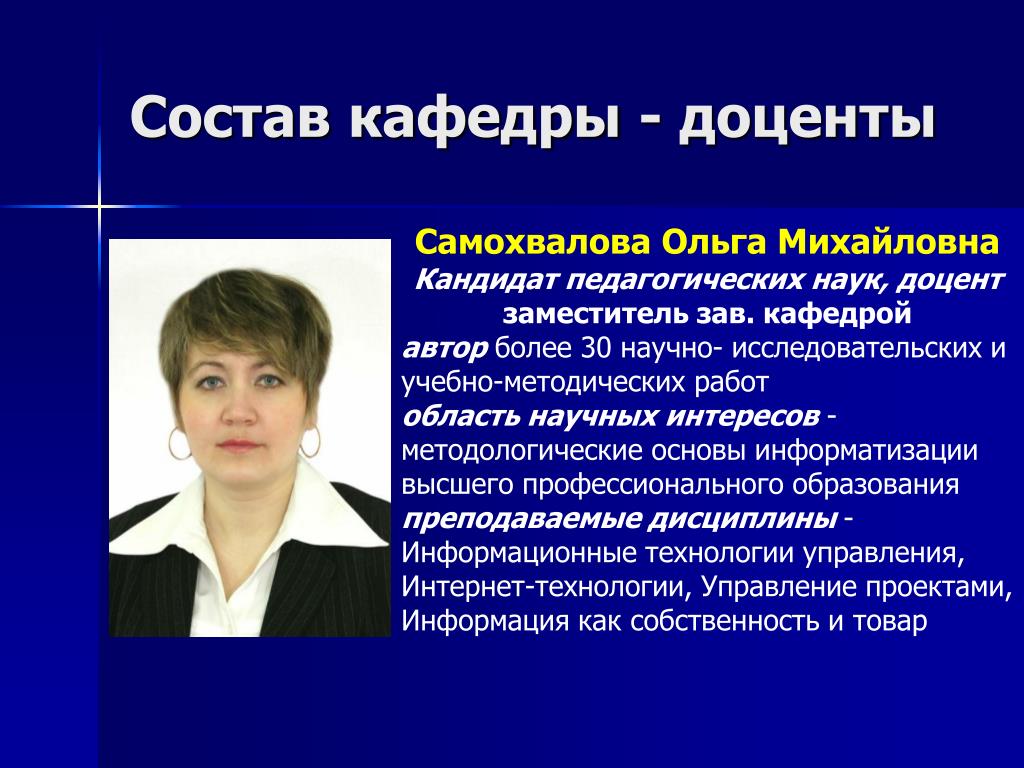 Состав кафедры - доценты

Самохвалова Ольга Михайловна
Кандидат педагогических наук, доцент
заместитель зав. кафедрой

автор более 30 научно- исследовательских и учебно-методических работ
область научных интересов - методологические основы информатизации высшего профессионального образования
преподаваемые дисциплины - Информационные технологии управления, Интернет-технологии, Управление проектами, Информация как собственность и товар